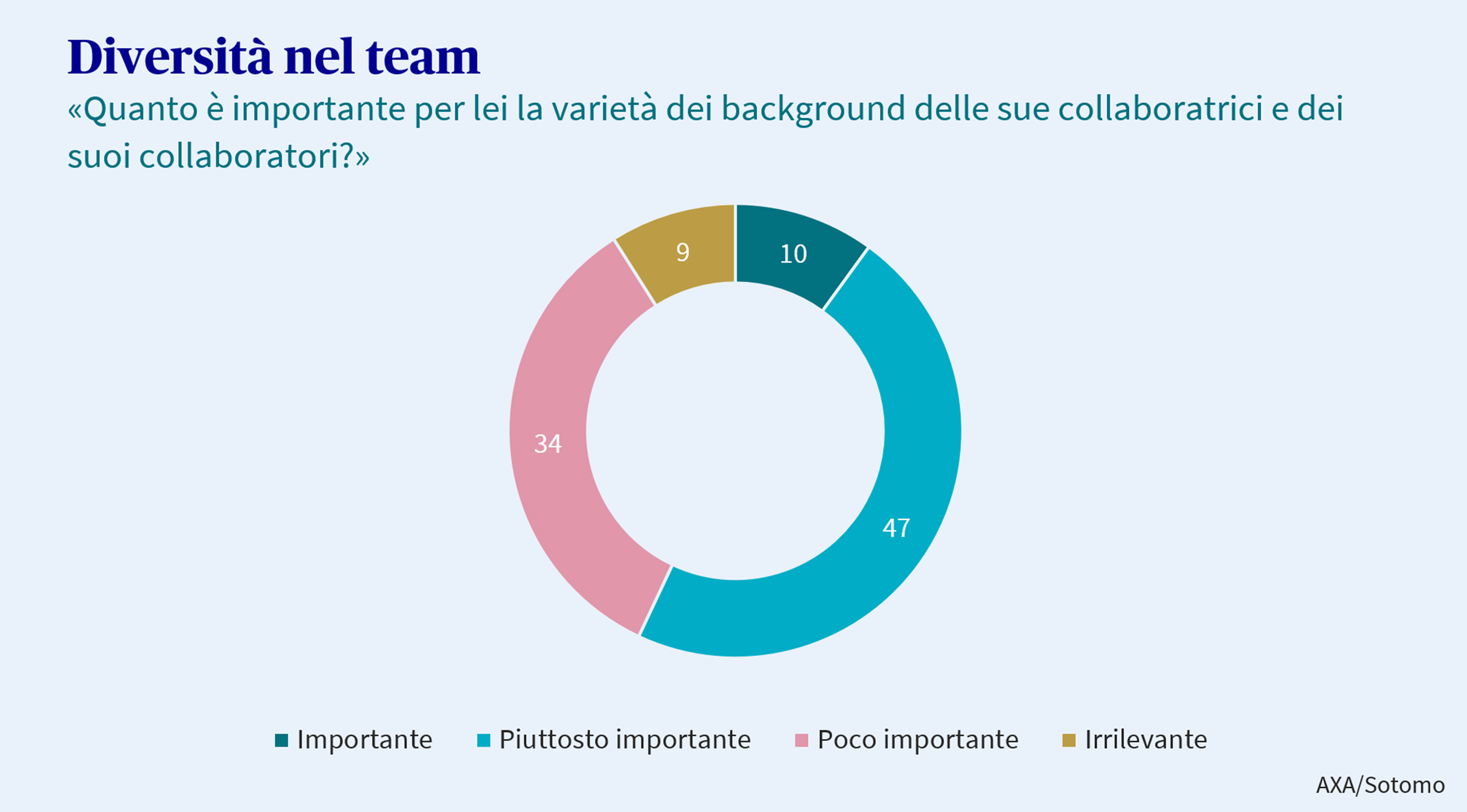 Diversità nel team
«Quanto è importante per lei la varietà dei background delle sue collaboratrici e dei suoi collaboratori?»

9
10
34
47

Importante Piuttosto importante Poco importante Irrilevante

AXA/Sotomo